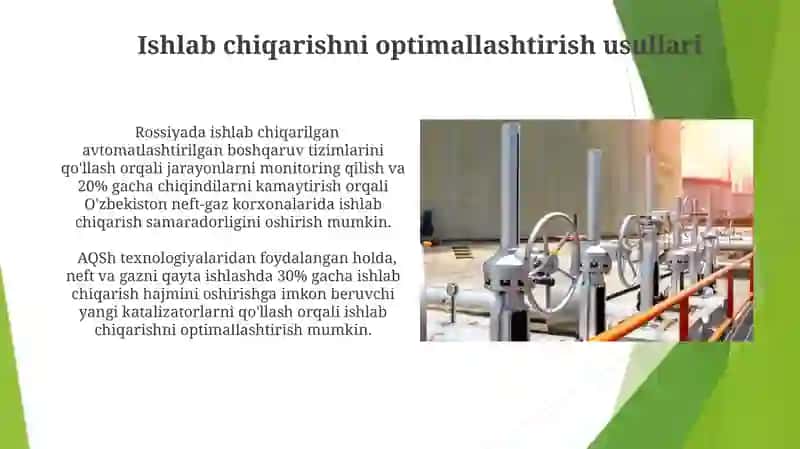 Ishlab chiqarishni optimallashtirish usullari

Rossiyada ishlab chiqarilgan avtomatlashtirilgan boshqaruv tizimlarini qo'llash orqali jarayonlarni monitoring qilish va 20% gacha chiqindilarni kamaytirish orqali O'zbekiston neft-gaz korxonalarida ishlab chiqarish samaradorligini oshirish mumkin.

AQSh texnologiyalaridan foydalangan holda, neft va gazni qayta ishlashda 30% gacha ishlab chiqarish hajmini oshirishga imkon beruvchi yangi katalizatorlarni qo'llash orqali ishlab chiqarishni optimallashtirish mumkin.